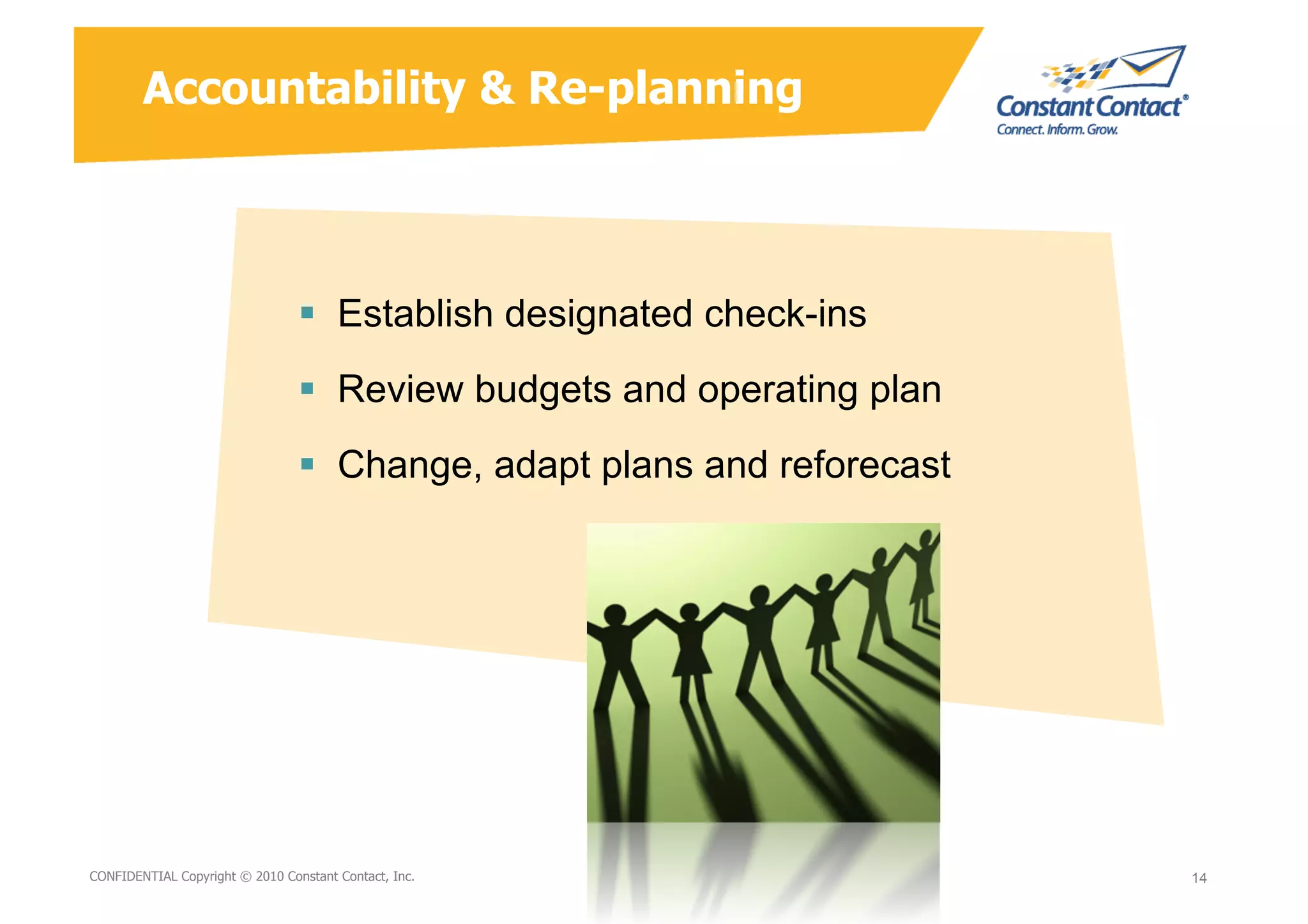 Accountability & Re-planning

Constant Contact®
Connect. Inform. Grow.

▪ Establish designated check-ins
▪ Review budgets and operating plan
▪ Change, adapt plans and reforecast

CONFIDENTIAL Copyright © 2010 Constant Contact, Inc.

14